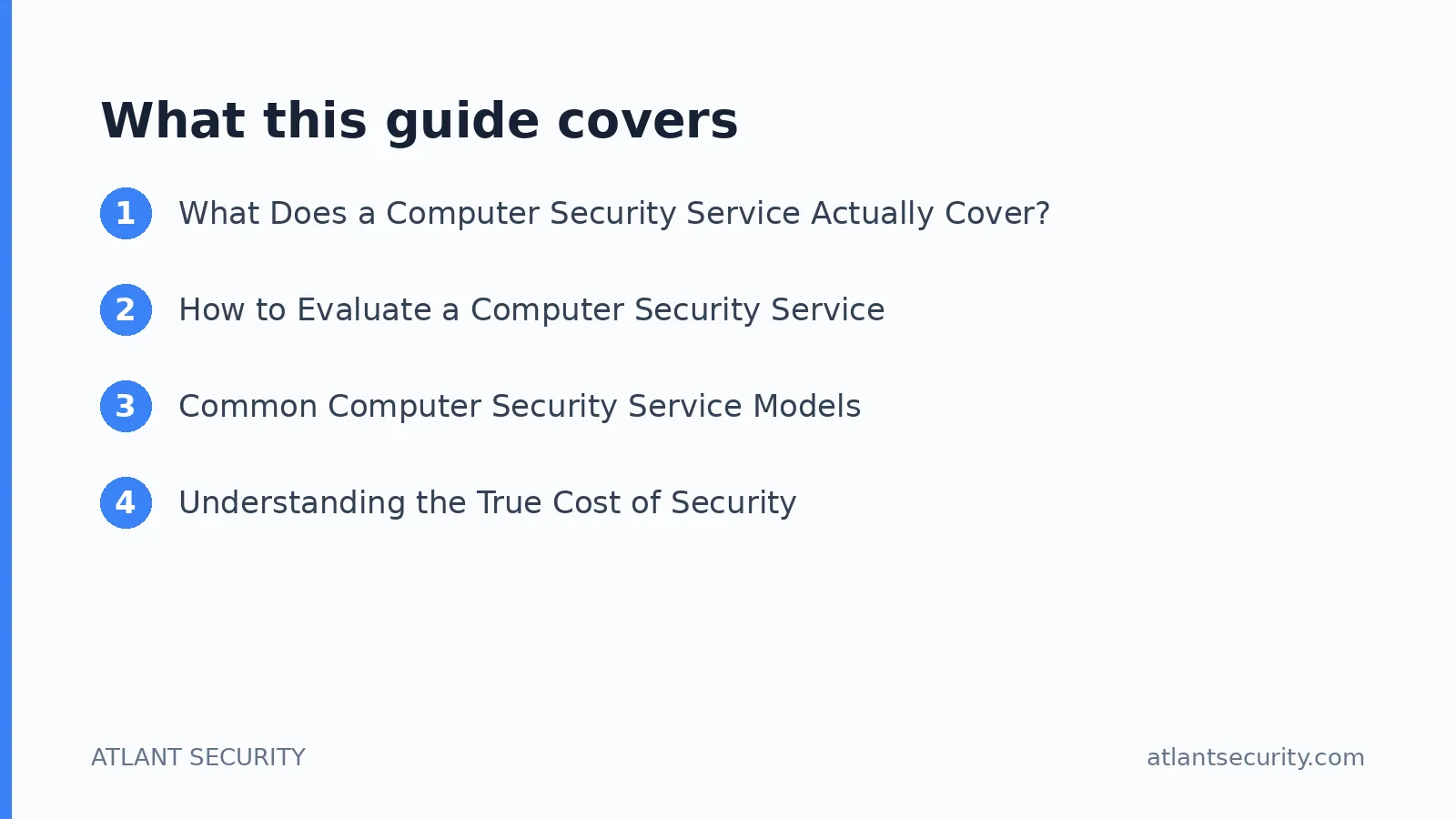 What this guide covers

1 What Does a Computer Security Service Actually Cover?

2 How to Evaluate a Computer Security Service

3 Common Computer Security Service Models

4 Understanding the True Cost of Security

ATLANT SECURITY

atlantsecurity.com